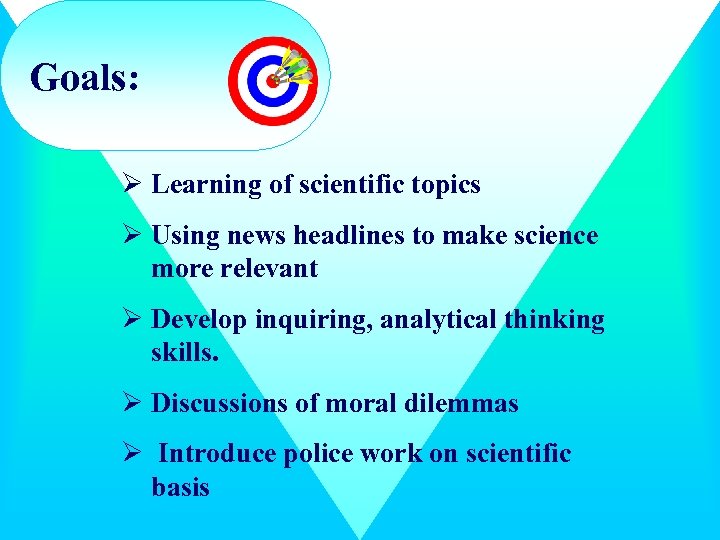 Goals:

➢ Learning of scientific topics

➢ Using news headlines to make science more relevant

➢ Develop inquiring, analytical thinking skills.

➢ Discussions of moral dilemmas

➢ Introduce police work on scientific basis